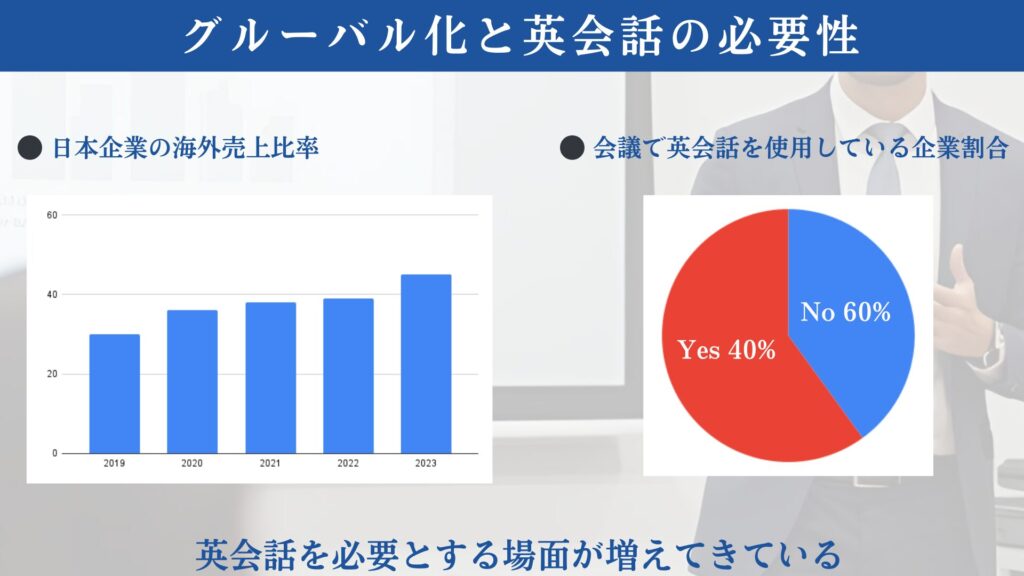 グルーバル化と英会話の必要性

● 日本企業の海外売上比率

60
40
20
0
2019
2020
2021
2022
2023

● 会議で英会話を使用している企業割合

No 60%
Yes 40%

英会話を必要とする場面が増えてきている